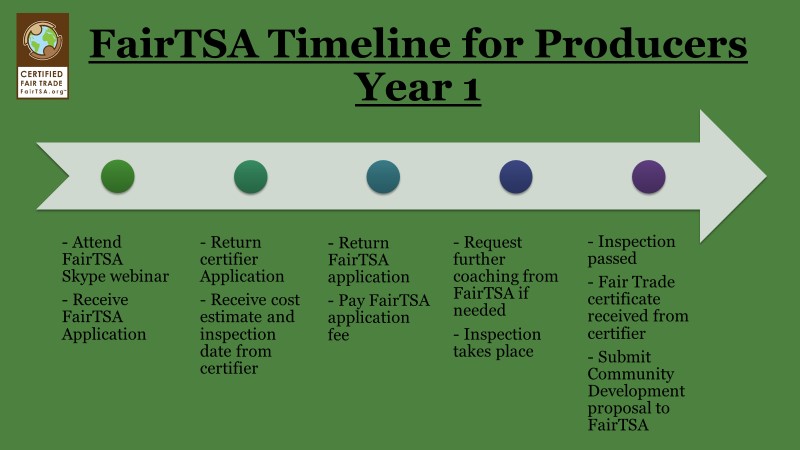 CERTIFIED FAIR TRADE FairTSA.org™

FairTSA Timeline for Producers Year 1

- Attend FairTSA Skype webinar

- Receive FairTSA Application

- Return certifier Application

- Receive cost estimate and inspection date from certifier

- Return FairTSA application

- Pay FairTSA application fee

- Request further coaching from FairTSA if needed

- Inspection takes place

- Inspection passed

- Fair Trade certificate received from certifier

- Submit Community Development proposal to FairTSA